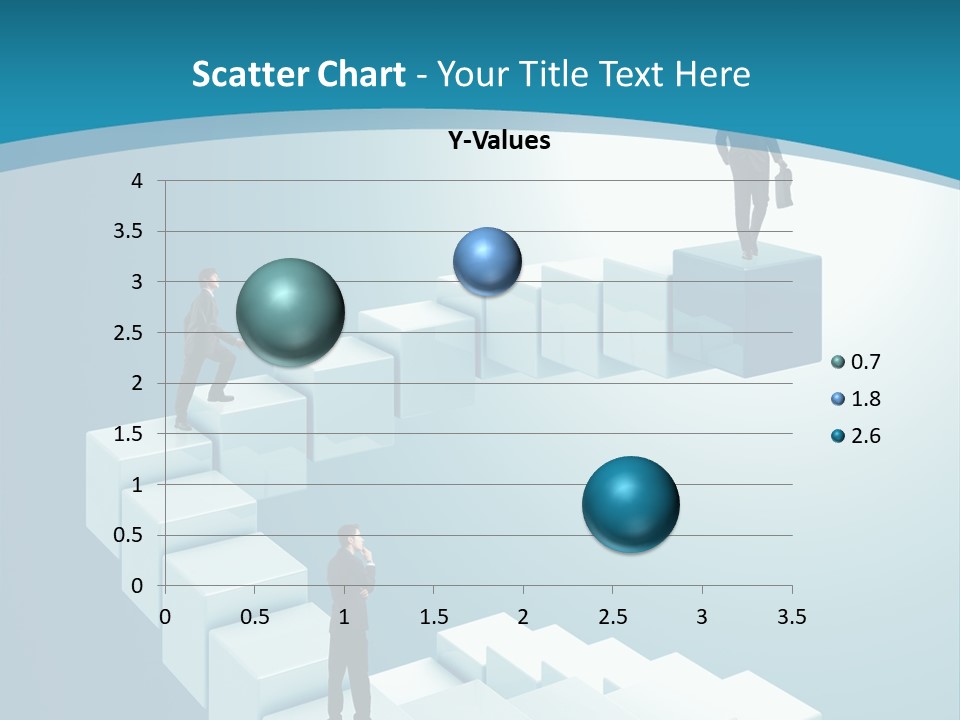 Scatter Chart - Your Title Text Here

Y-Values

4
3.5
3
2.5
2
1.5
1
0.5
0

0 0.5 1 1.5 2 2.5 3 3.5

0.7
1.8
2.6